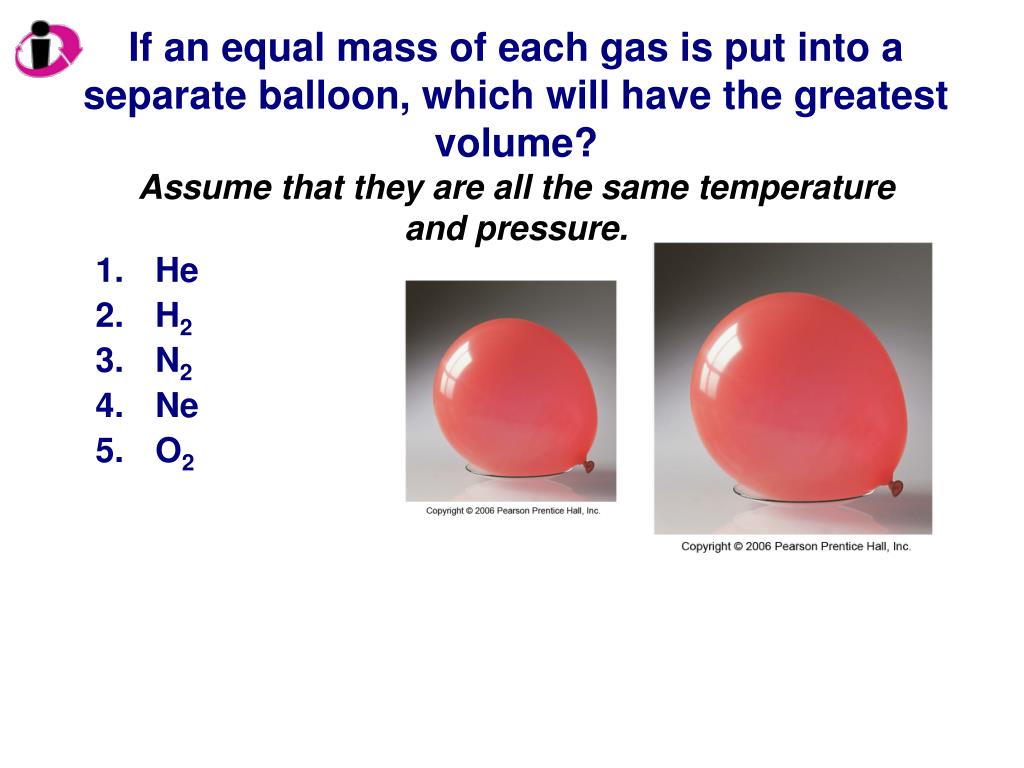 If an equal mass of each gas is put into a separate balloon, which will have the greatest volume?
Assume that they are all the same temperature and pressure.

1. He
2. $H_2$
3. $N_2$
4. Ne
5. $O_2$

Copyright © 2006 Pearson Prentice Hall, Inc.

Copyright © 2006 Pearson Prentice Hall, Inc.